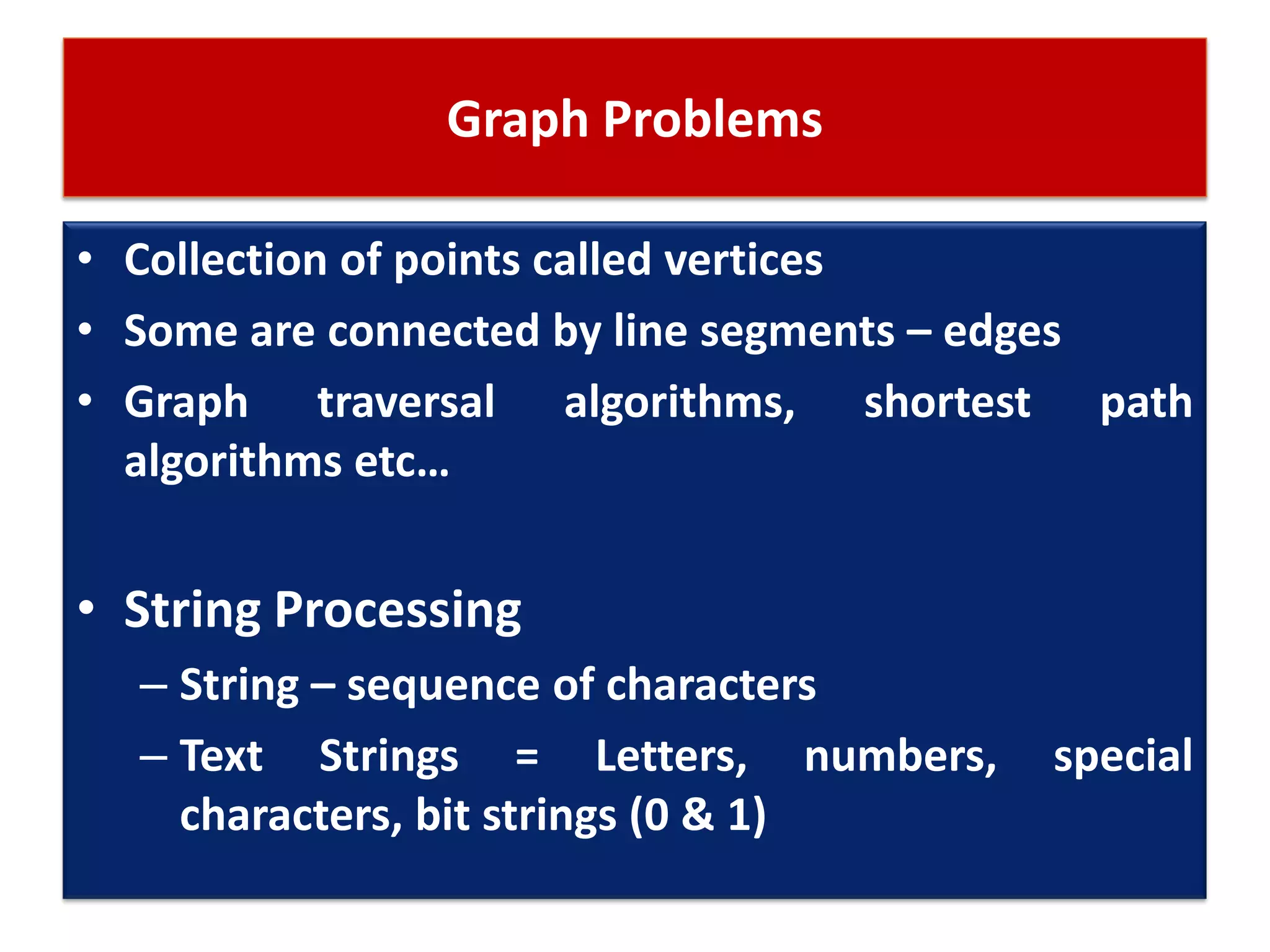 Graph Problems

• Collection of points called vertices
• Some are connected by line segments – edges
• Graph traversal algorithms, shortest path algorithms etc…

• String Processing
– String – sequence of characters
– Text Strings = Letters, numbers, special characters, bit strings (0 & 1)